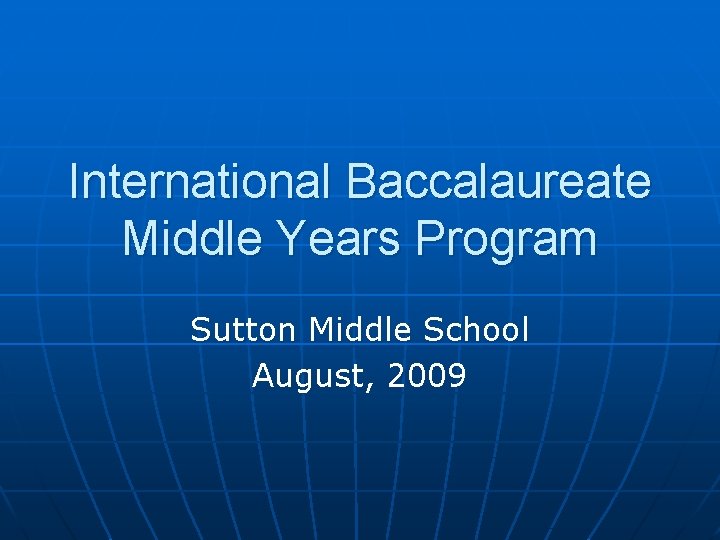 International Baccalaureate Middle Years Program

Sutton Middle School
August, 2009